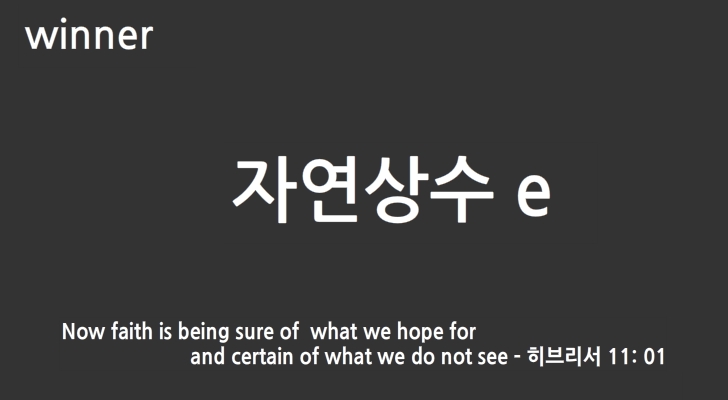 winner

자연상수 e

Now faith is being sure of what we hope for and certain of what we do not see - 히브리서 11: 01